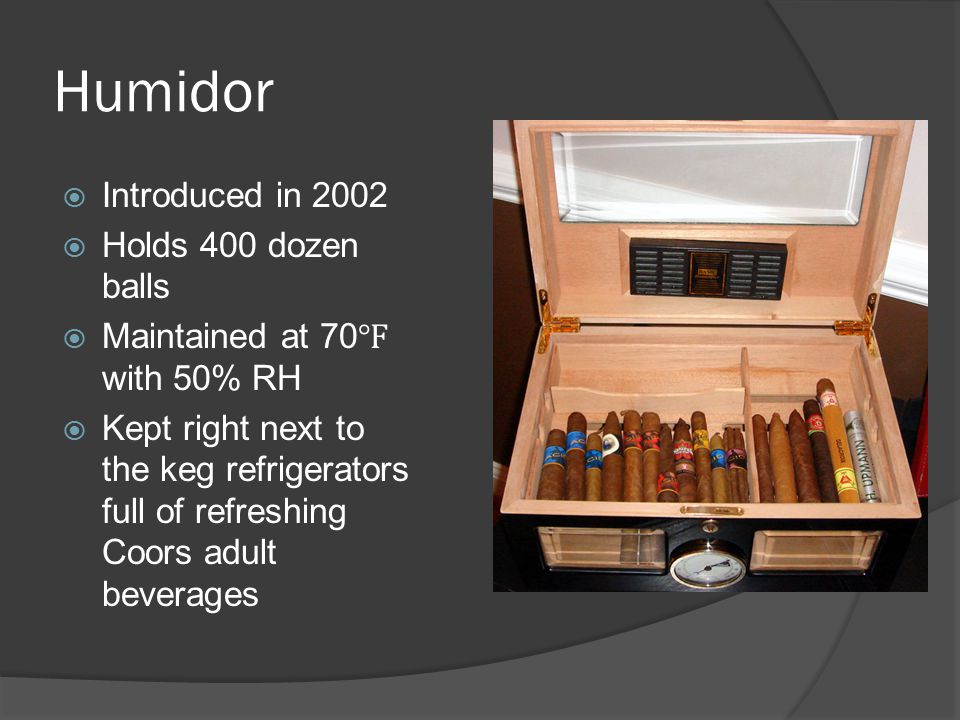 Humidor

Introduced in 2002
Holds 400 dozen balls
Maintained at 70°F with 50% RH
Kept right next to the keg refrigerators full of refreshing Coors adult beverages

H. UPMANN